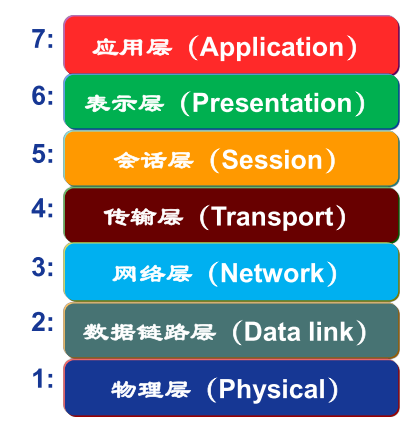 7: 应用层（Application）

6: 表示层（Presentation）

5: 会话层（Session）

4: 传输层（Transport）

3: 网络层（Network）

2: 数据链路层（Data link）

1: 物理层（Physical）